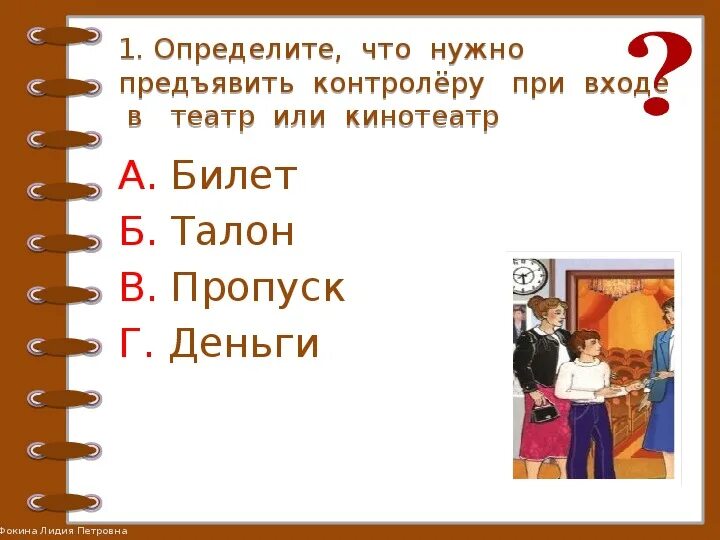 1. Определите, что нужно предъявить контролёру при входе в театр или кинотеатр

?

А. Билет

Б. Талон

В. Пропуск

Г. Деньги

Фокина Лидия Петровна